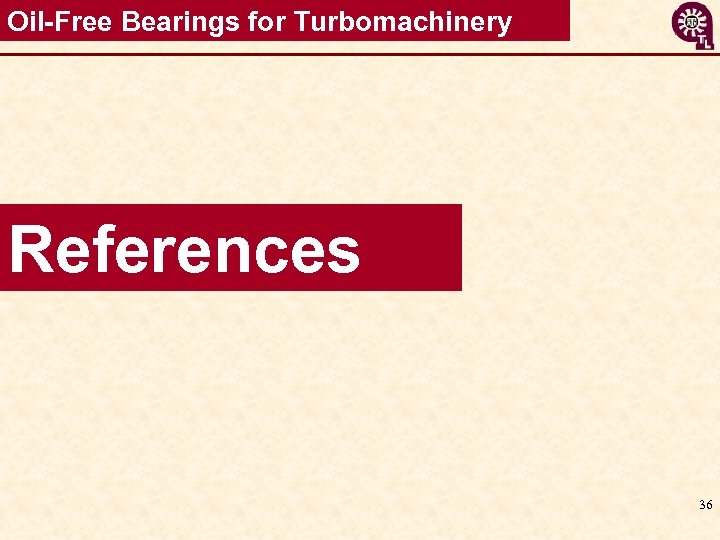 Oil-Free Bearings for Turbomachinery

TL

References

36